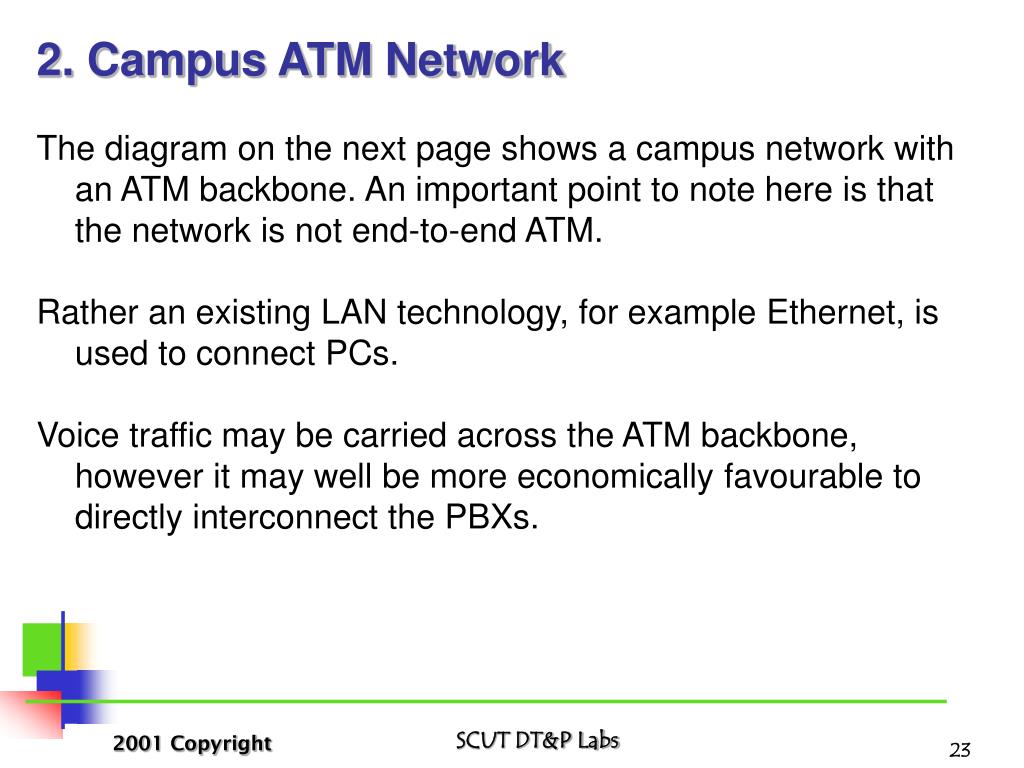 2. Campus ATM Network

The diagram on the next page shows a campus network with an ATM backbone. An important point to note here is that the network is not end-to-end ATM.

Rather an existing LAN technology, for example Ethernet, is used to connect PCs.

Voice traffic may be carried across the ATM backbone, however it may well be more economically favourable to directly interconnect the PBXs.

2001 Copyright

SCUT DT&P Labs

23